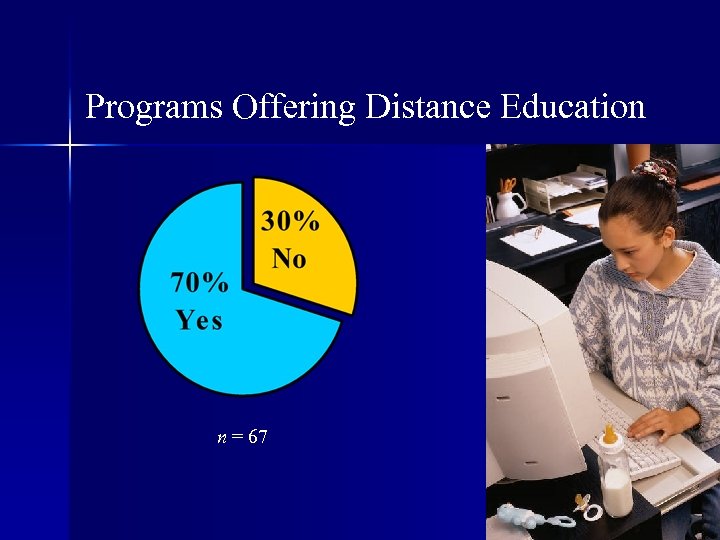 Programs Offering Distance Education

30%
No

70%
Yes

$n = 67$